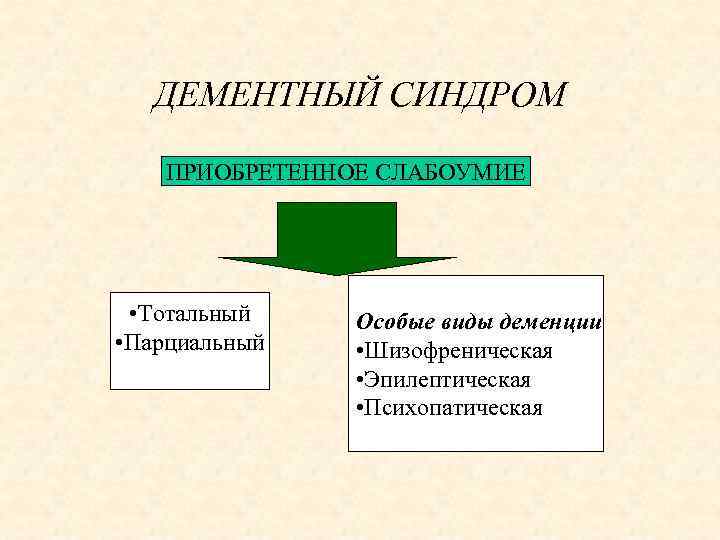 ДЕМЕНТНЫЙ СИНДРОМ

ПРИОБРЕТЕННОЕ СЛАБОУМИЕ

•Тотальный
•Парциальный

Особые виды деменции
•Шизофреническая
•Эпилептическая
•Психопатическая